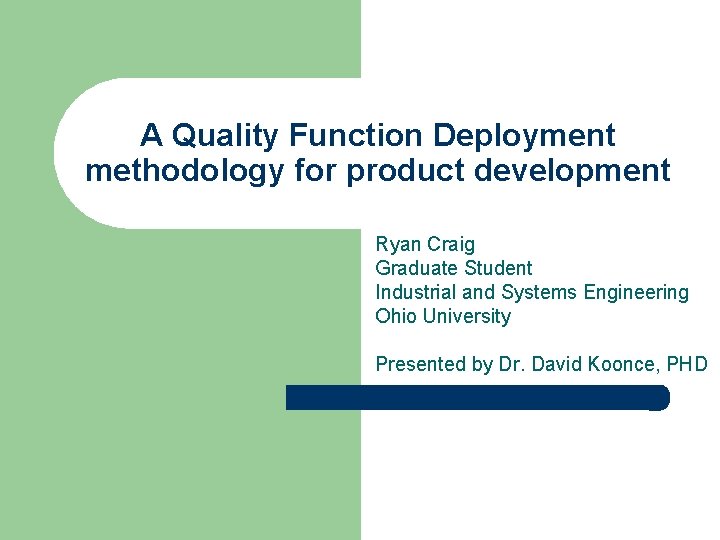 A Quality Function Deployment methodology for product development

Ryan Craig
Graduate Student
Industrial and Systems Engineering
Ohio University

Presented by Dr. David Koonce, PHD